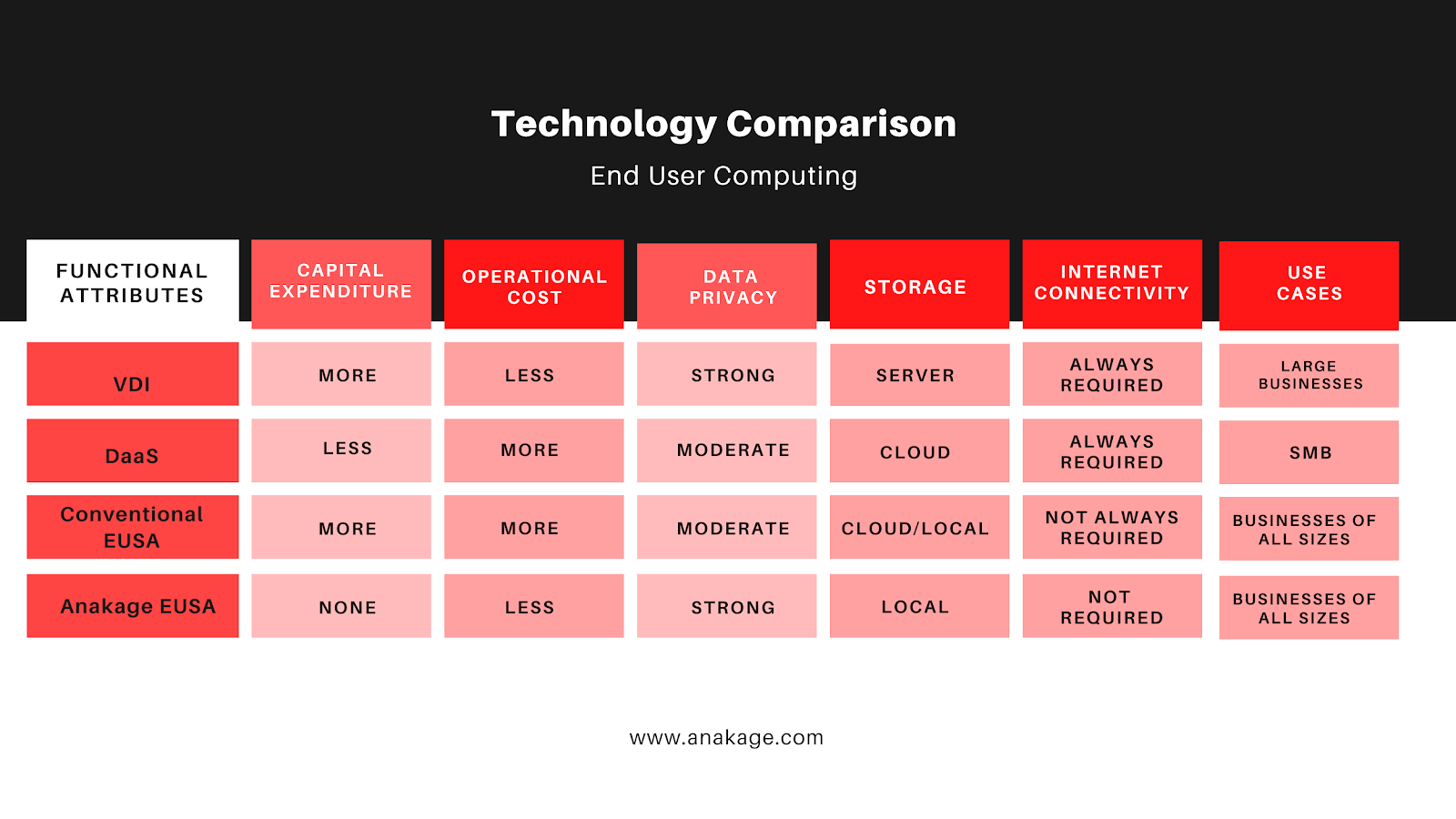 Technology Comparison

End User Computing

| FUNCTIONAL ATTRIBUTES | CAPITAL EXPENDITURE | OPERATIONAL COST | DATA PRIVACY | STORAGE | INTERNET CONNECTIVITY | USE CASES |
|---|---|---|---|---|---|---|
| VDI | MORE | LESS | STRONG | SERVER | ALWAYS REQUIRED | LARGE BUSINESSES |
| DaaS | LESS | MORE | MODERATE | CLOUD | ALWAYS REQUIRED | SMB |
| Conventional EUSA | MORE | MORE | MODERATE | CLOUD/LOCAL | NOT ALWAYS REQUIRED | BUSINESSES OF ALL SIZES |
| Anakage EUSA | NONE | LESS | STRONG | LOCAL | NOT REQUIRED | BUSINESSES OF ALL SIZES |

www.anakage.com